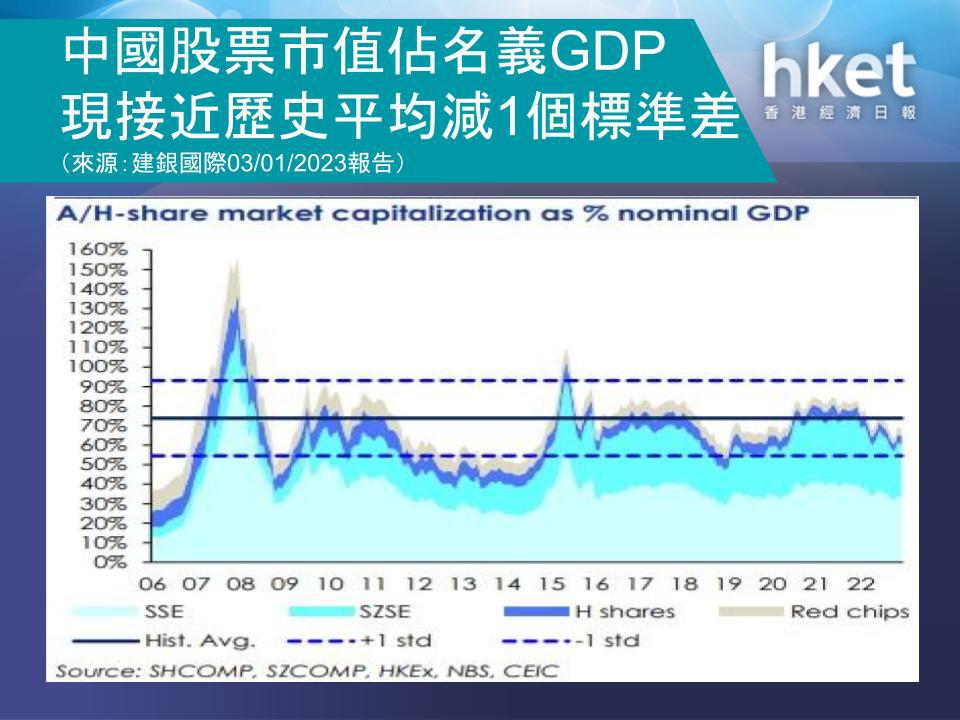 中國股票市值佔名義GDP
現接近歷史平均減1個標準差
（來源：建銀國際03/01/2023報告）

hket
香港經濟日報

A/H-share market capitalization as % nominal GDP

160%
150%
140%
130%
120%
110%
100%
90%
80%
70%
60%
50%
40%
30%
20%
10%
0%

06 07 08 09 10 11 12 13 14 15 16 17 18 19 20 21 22

SSE
SZSE
H shares
Red chips
Hist. Avg.
+1 std
-1 std

Source: SHCOMP, SZCOMP, HKEx, NBS, CEIC